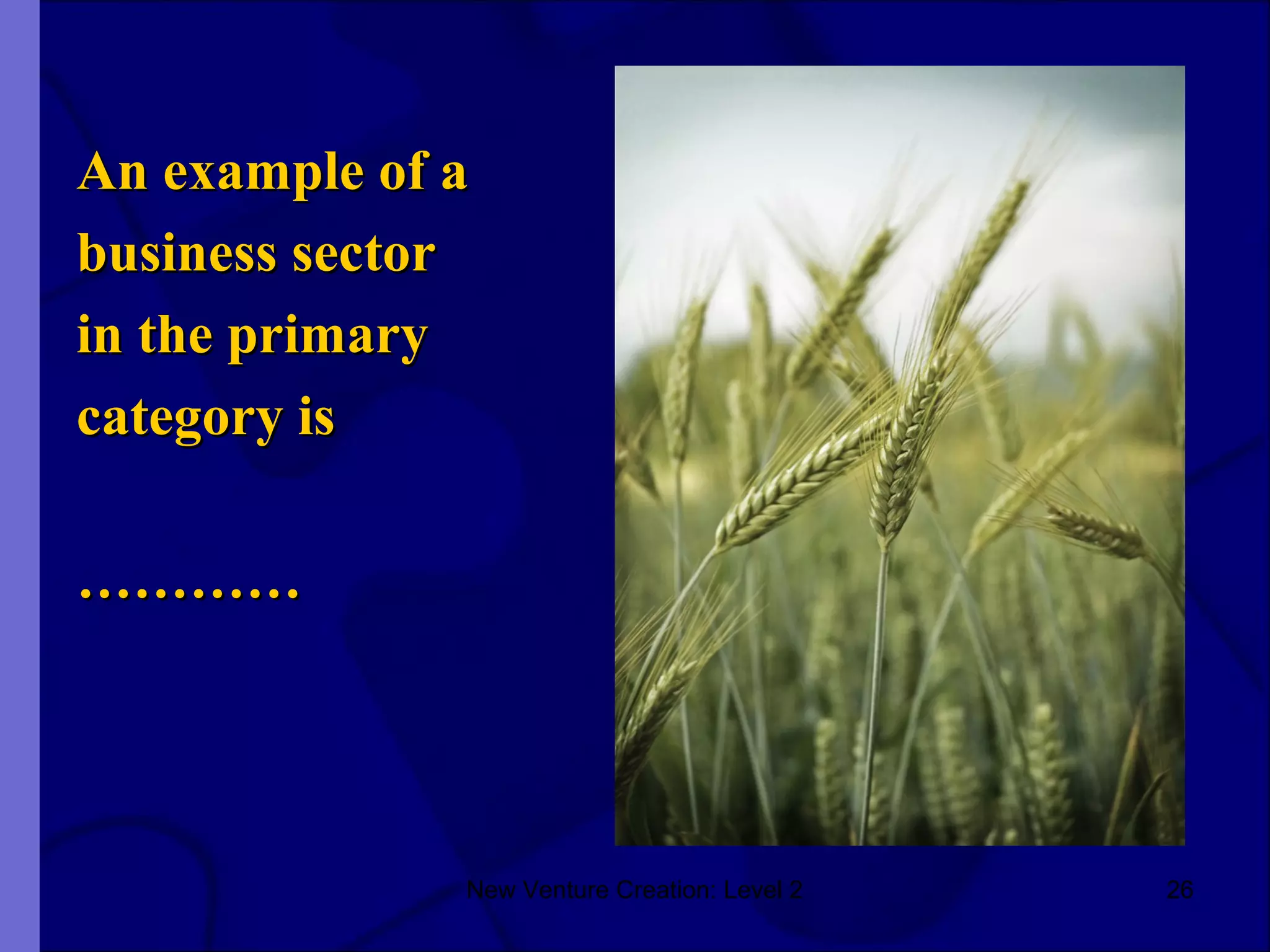 An example of a business sector in the primary category is

…………

New Venture Creation: Level 2

26